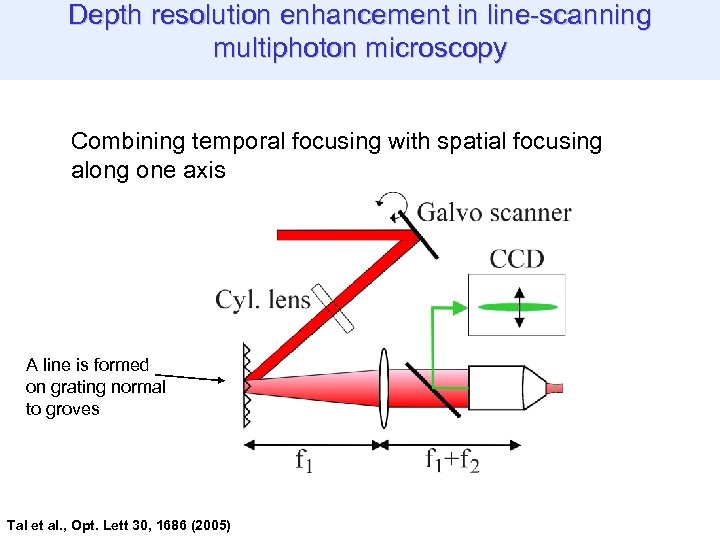 Depth resolution enhancement in line-scanning multiphoton microscopy

Combining temporal focusing with spatial focusing along one axis

Galvo scanner

CCD

Cyl. lens

A line is formed on grating normal to groves

$f_1$

$f_1+f_2$

Tal et al., Opt. Lett 30, 1686 (2005)